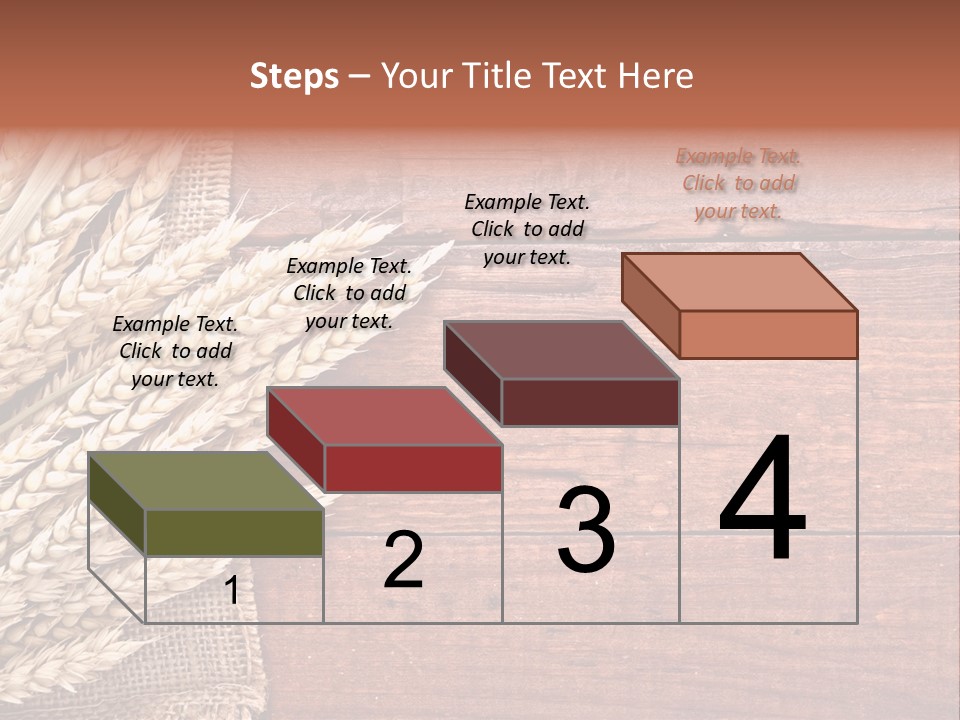 Steps – Your Title Text Here

Example Text. Click to add your text.

Example Text. Click to add your text.

Example Text. Click to add your text.

Example Text. Click to add your text.

1

2

3

4